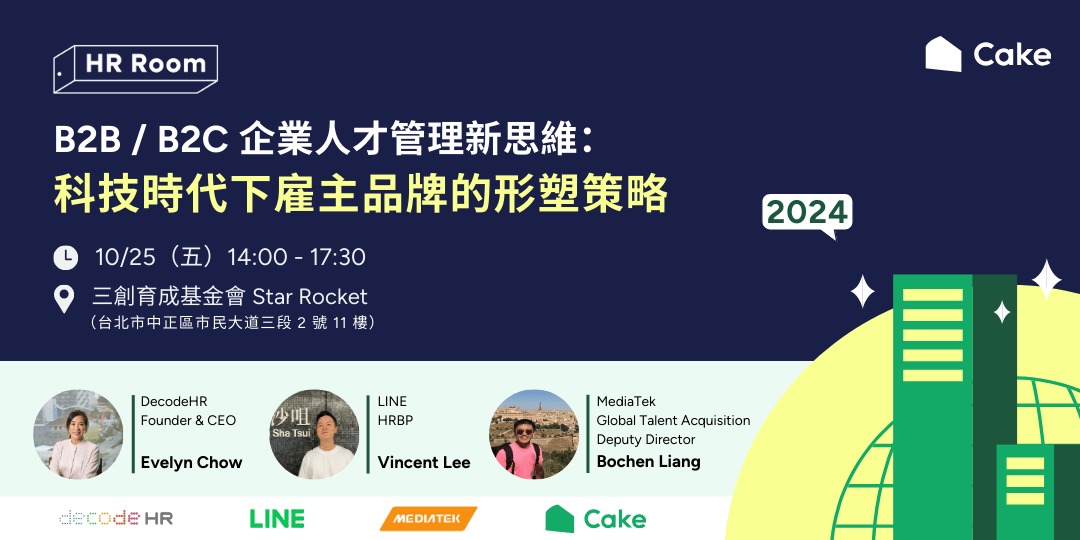 HR Room

Cake

B2B / B2C 企業人才管理新思維：
科技時代下雇主品牌的形塑策略

2024

10/25（五）14:00 - 17:30
三創育成基金會 Star Rocket
（台北市中正區市民大道三段 2 號 11 樓）

DecodeHR
Founder & CEO
Evelyn Chow

沙咀
Sha Tsui

LINE
HRBP
Vincent Lee

MediaTek
Global Talent Acquisition
Deputy Director
Bochen Liang

decode HR
LINE
MEDIATEK
Cake